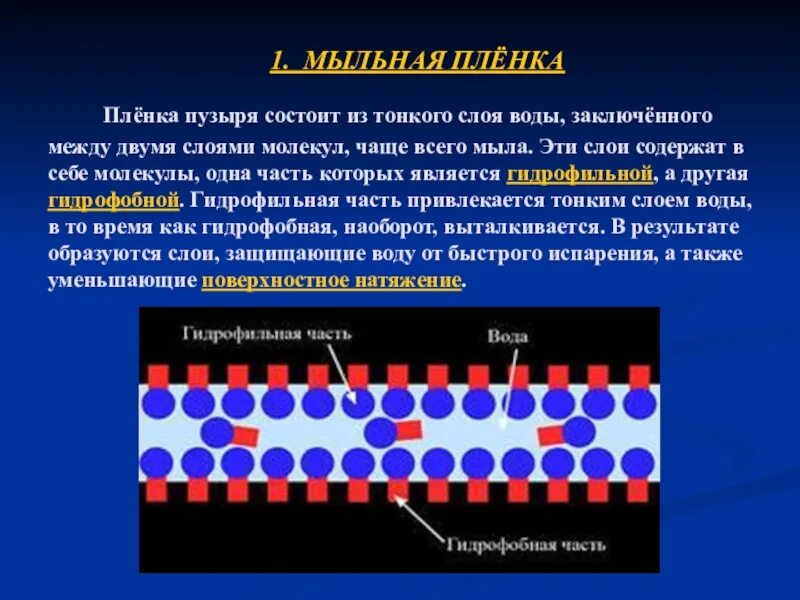 1. МЫЛЬНАЯ ПЛЁНКА

Плёнка пузыря состоит из тонкого слоя воды, заключённого между двумя слоями молекул, чаще всего мыла. Эти слои содержат в себе молекулы, одна часть которых является гидрофильной, а другая гидрофобной. Гидрофильная часть привлекается тонким слоем воды, в то время как гидрофобная, наоборот, выталкивается. В результате образуются слои, защищающие воду от быстрого испарения, а также уменьшающие поверхностное натяжение.

Гидрофильная часть

Вода

Гидрофобная часть